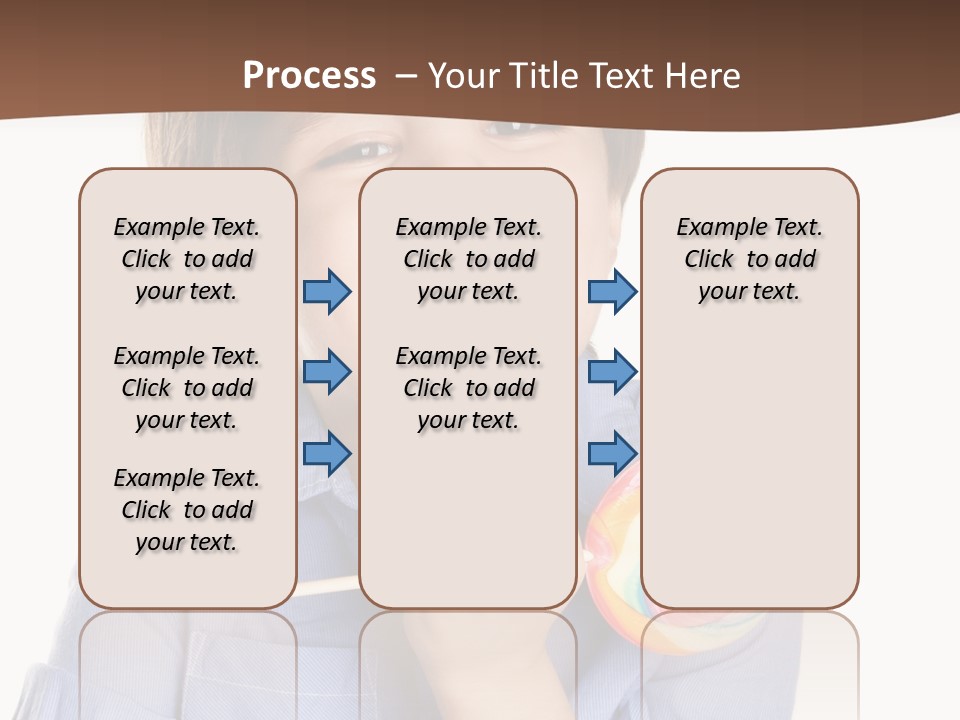 Process – Your Title Text Here

Example Text. Click to add your text.

Example Text. Click to add your text.

Example Text. Click to add your text.

Example Text. Click to add your text.

Example Text. Click to add your text.

Example Text. Click to add your text.